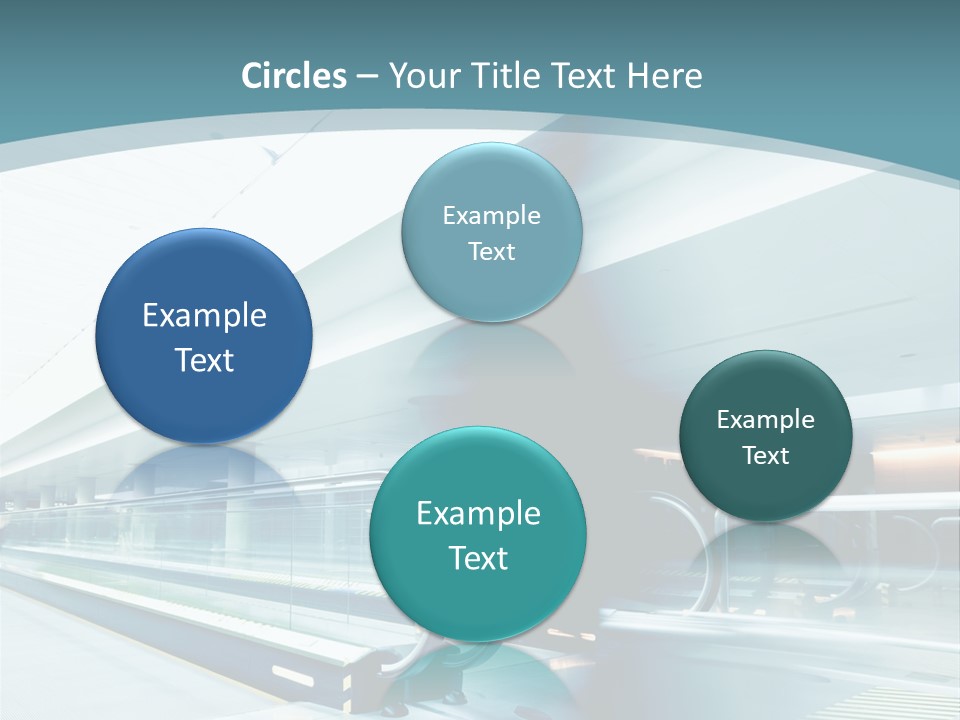 Circles – Your Title Text Here

Example Text

Example Text

Example Text

Example Text